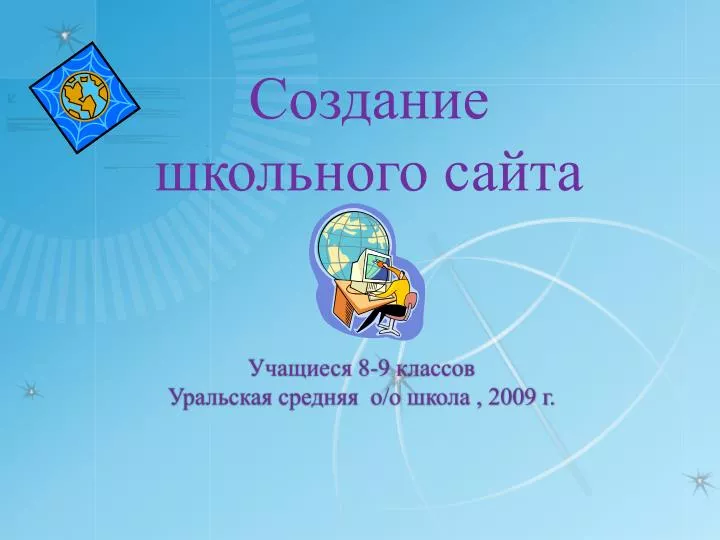 Создание школьного сайта

Учащиеся 8-9 классов
Уральская средняя о/о школа , 2009 г.